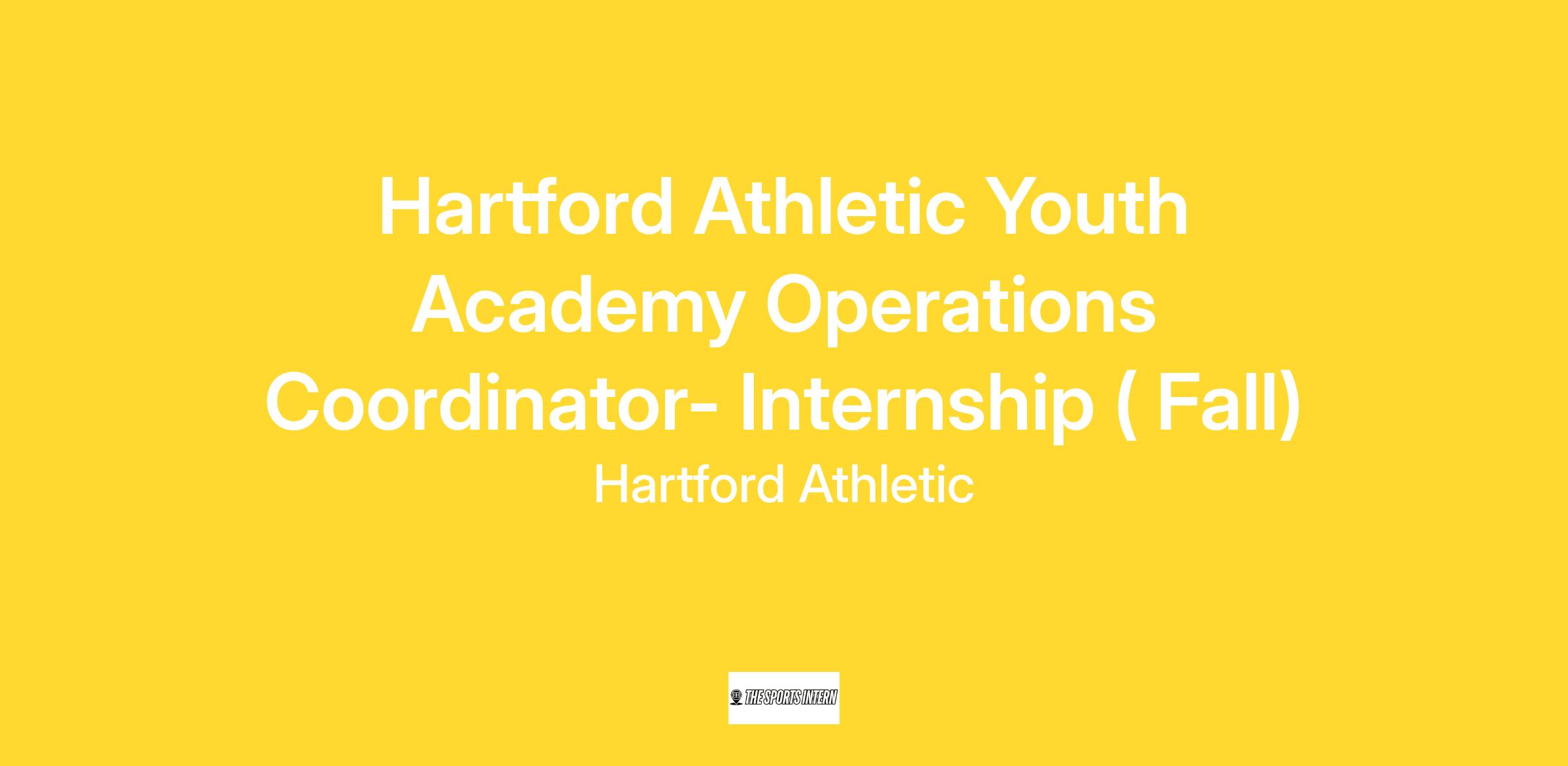 Hartford Athletic Youth Academy Operations Coordinator- Internship ( Fall)

Hartford Athletic

THE SPORTS INTERN